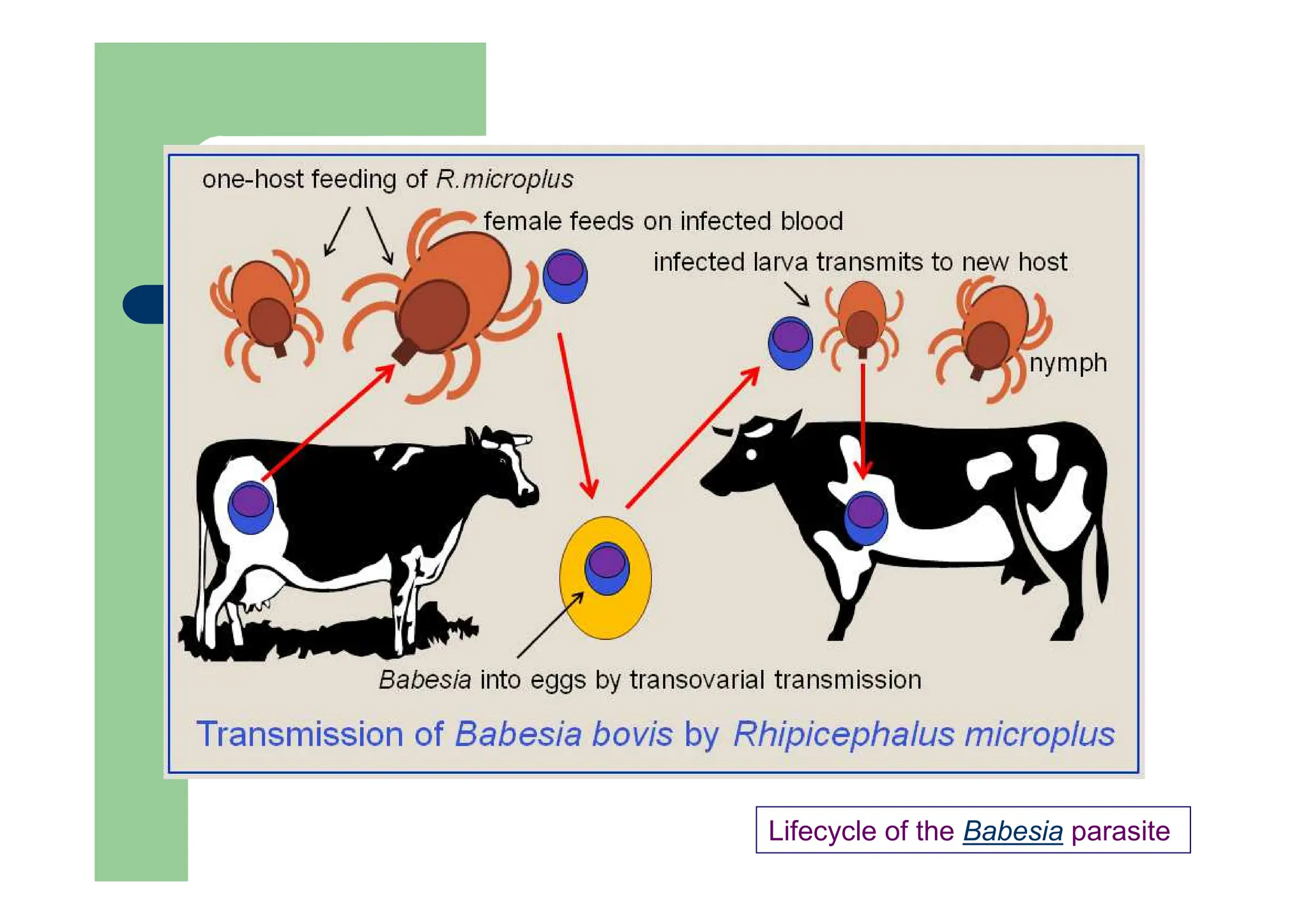 one-host feeding of R.microplus

female feeds on infected blood

infected larva transmits to new host

nymph

Babesia into eggs by transovarial transmission

Transmission of Babesia bovis by Rhipicephalus microplus

Lifecycle of the Babesia parasite